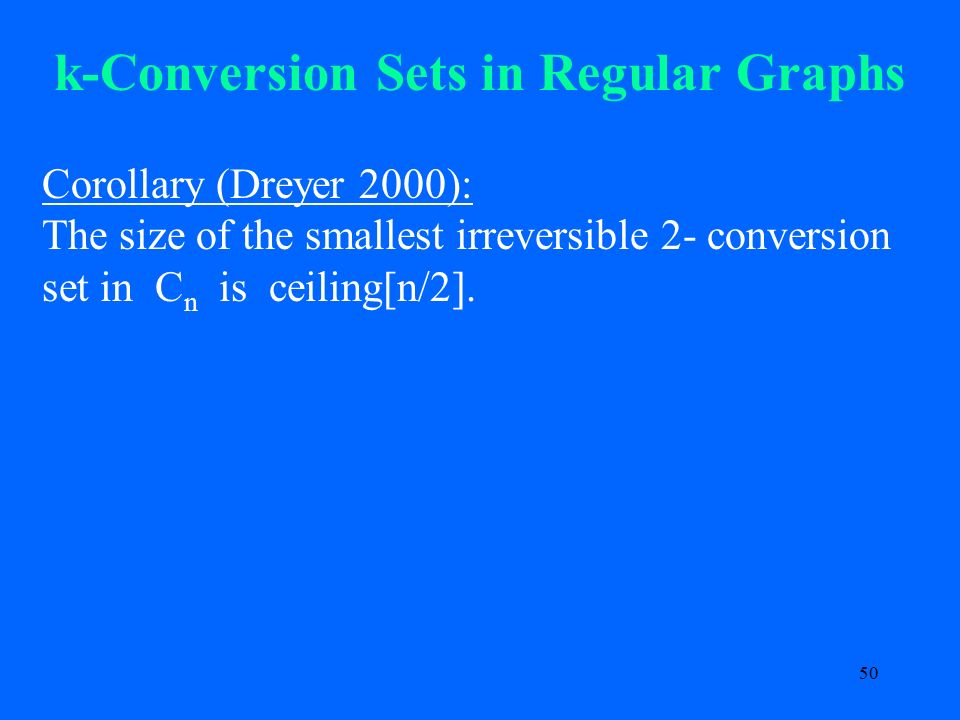 k-Conversion Sets in Regular Graphs

Corollary (Dreyer 2000):
The size of the smallest irreversible 2- conversion set in $C_n$ is ceiling[n/2].

50